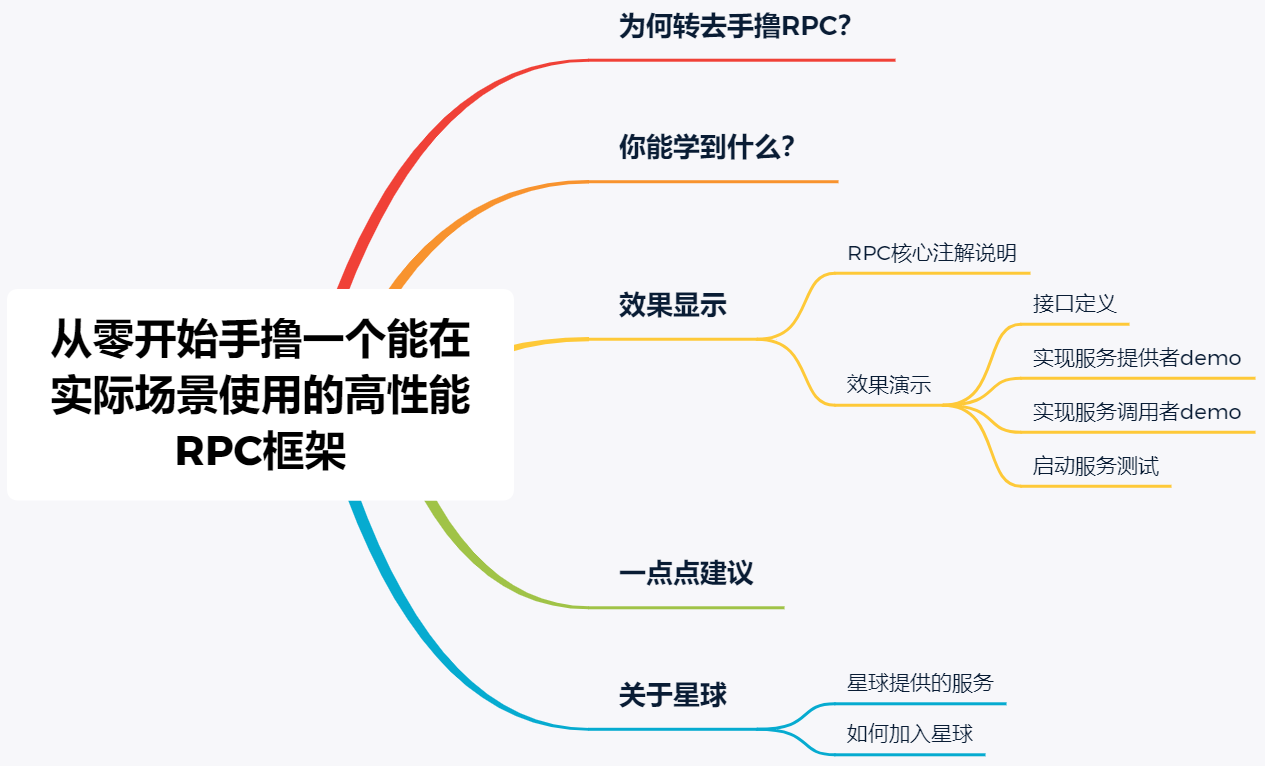 从零开始手撸一个能在实际场景使用的高性能RPC框架

为何转去手撸RPC?

你能学到什么?

效果显示

RPC核心注解说明

效果演示

接口定义

实现服务提供者demo

实现服务调用者demo

启动服务测试

一点点建议

关于星球

星球提供的服务

如何加入星球